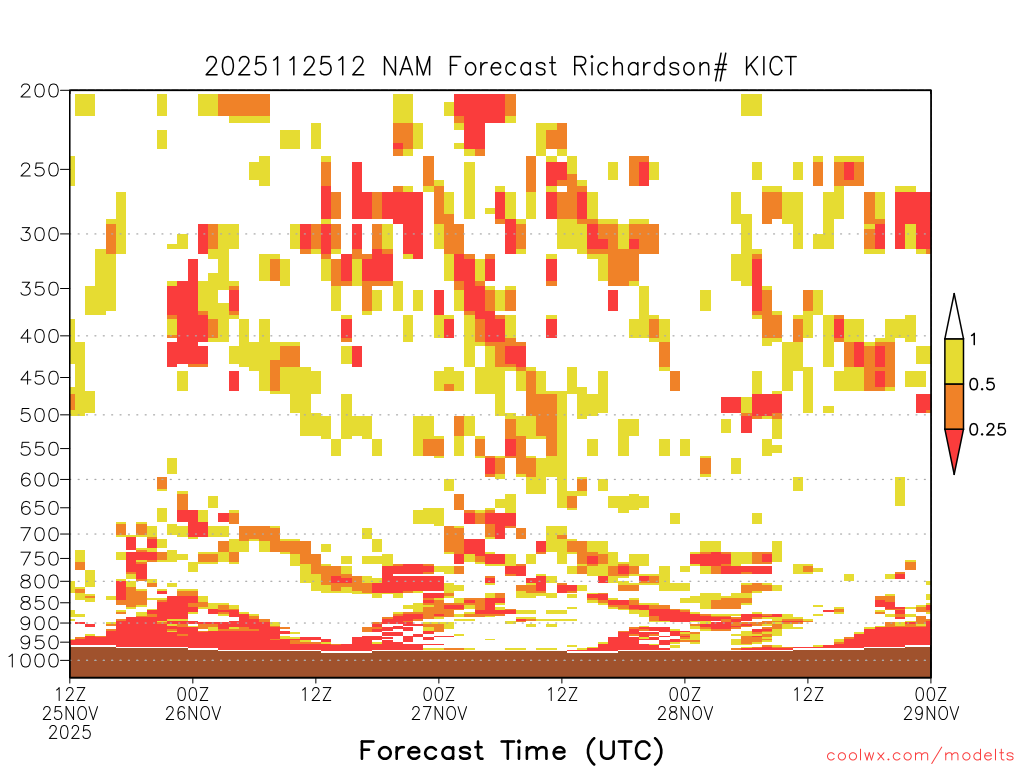 2025112512 NAM Forecast Richardson# KICT

200
250
300
350
400
450
500
550
600
650
700
750
800
850
900
950
1000

1
0.5
0.25

12Z 25NOV 2025
00Z 26NOV
12Z
00Z 27NOV
12Z
00Z 28NOV
12Z
00Z 29NOV

Forecast Time (UTC)

coolwx.com/modelts